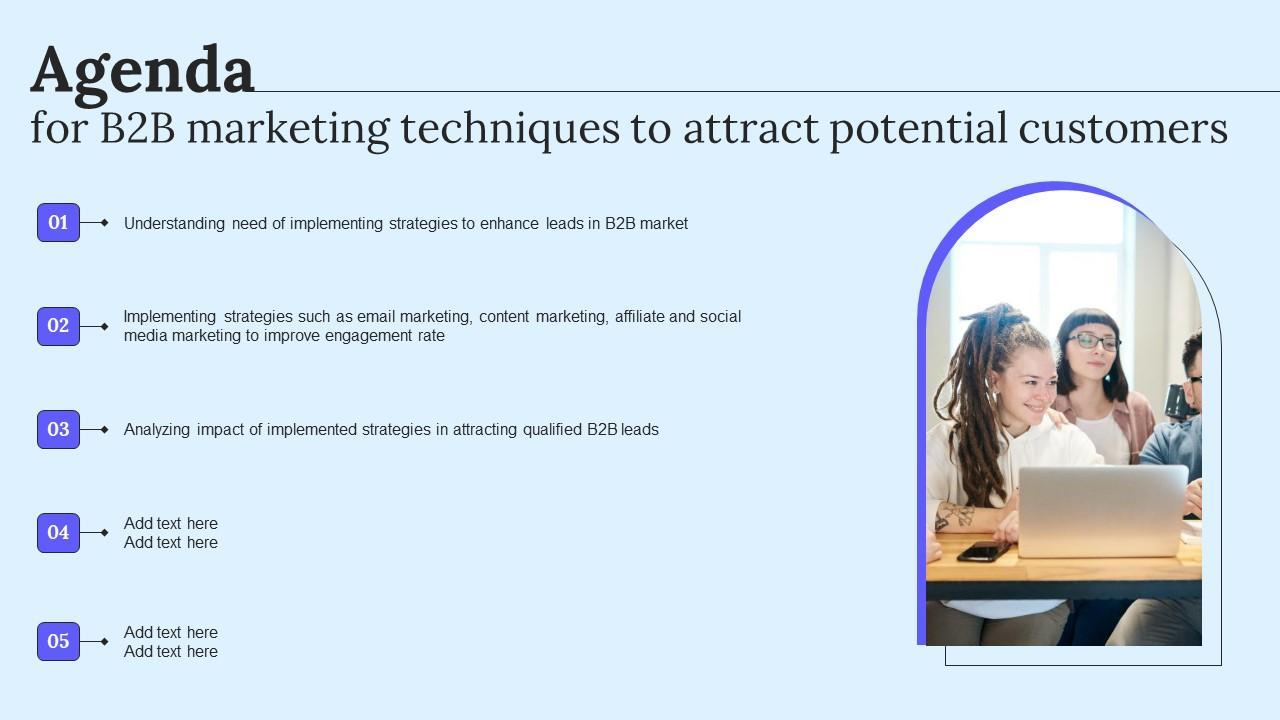 Agenda
for B2B marketing techniques to attract potential customers

01
Understanding need of implementing strategies to enhance leads in B2B market

02
Implementing strategies such as email marketing, content marketing, affiliate and social media marketing to improve engagement rate

03
Analyzing impact of implemented strategies in attracting qualified B2B leads

04
Add text here
Add text here

05
Add text here
Add text here